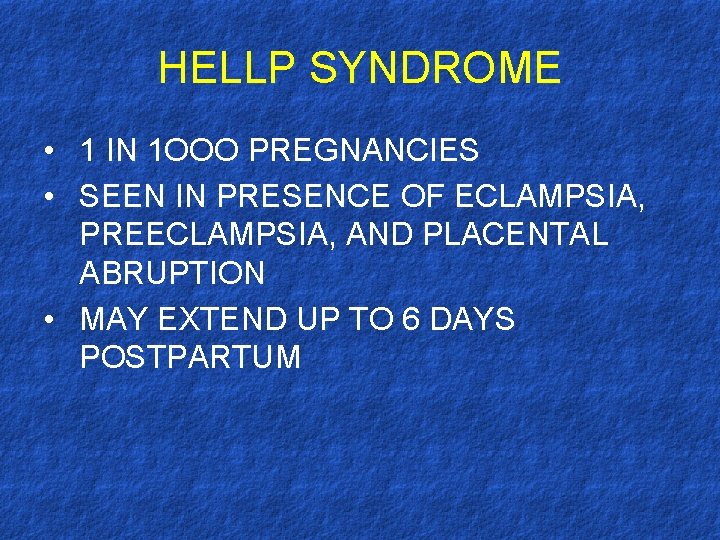 HELLP SYNDROME

• 1 IN 1OOO PREGNANCIES
• SEEN IN PRESENCE OF ECLAMPSIA, PREECLAMPSIA, AND PLACENTAL ABRUPTION
• MAY EXTEND UP TO 6 DAYS POSTPARTUM